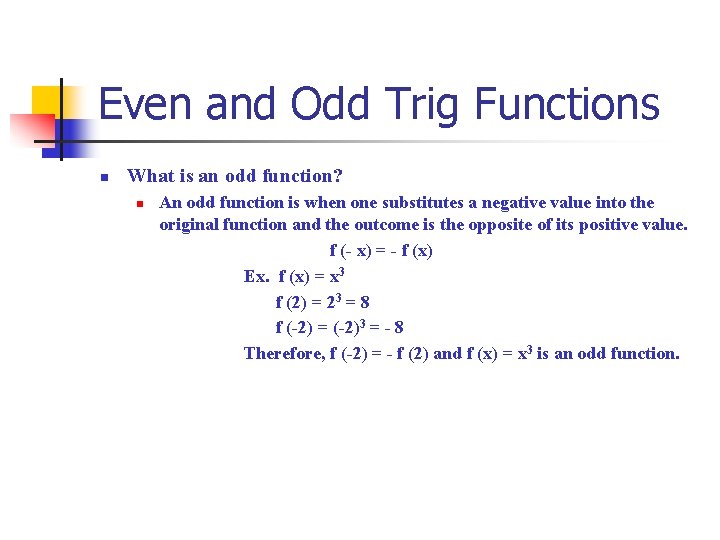 Even and Odd Trig Functions

What is an odd function?

An odd function is when one substitutes a negative value into the original function and the outcome is the opposite of its positive value.

$f(-x) = -f(x)$

Ex. $f(x) = x^3$

$f(2) = 2^3 = 8$

$f(-2) = (-2)^3 = -8$

Therefore, $f(-2) = -f(2)$ and $f(x) = x^3$ is an odd function.